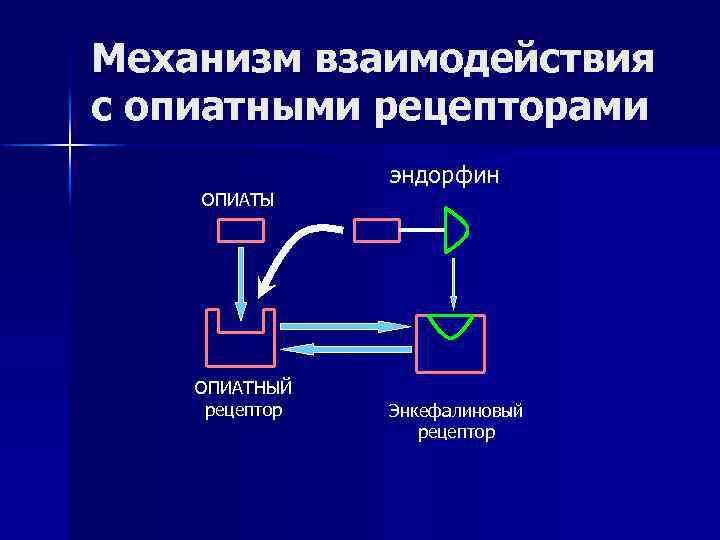 Механизм взаимодействия с опиатными рецепторами

эндорфин

ОПИАТЫ

ОПИАТНЫЙ рецептор

Энкефалиновый рецептор